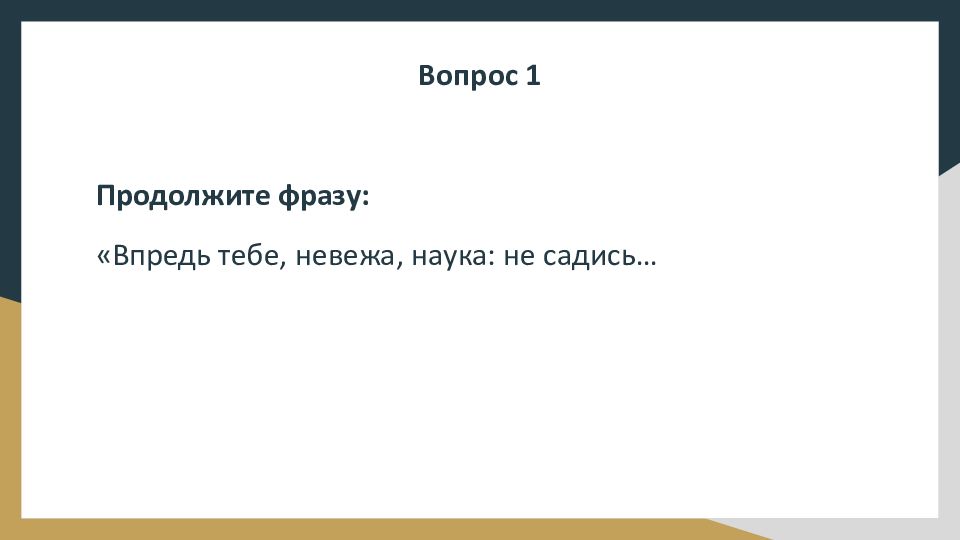 Вопрос 1

Продолжите фразу:

«Впредь тебе, невежа, наука: не садись…